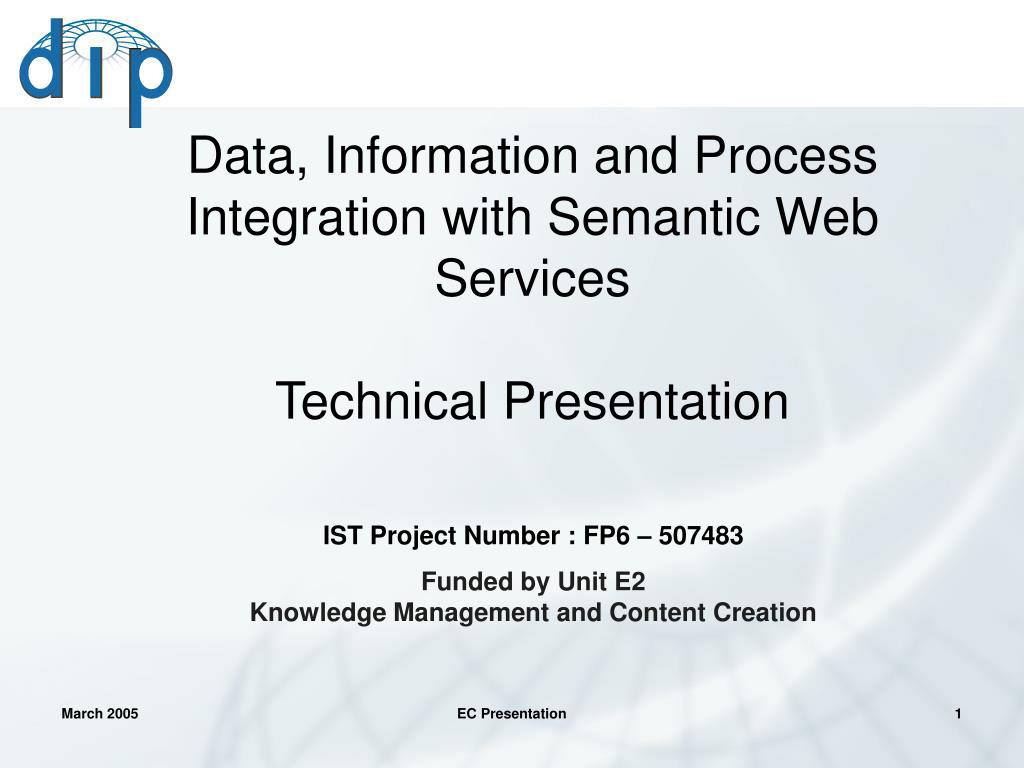 dip

Data, Information and Process Integration with Semantic Web Services

Technical Presentation

IST Project Number : FP6 – 507483

Funded by Unit E2
Knowledge Management and Content Creation

March 2005

EC Presentation

1